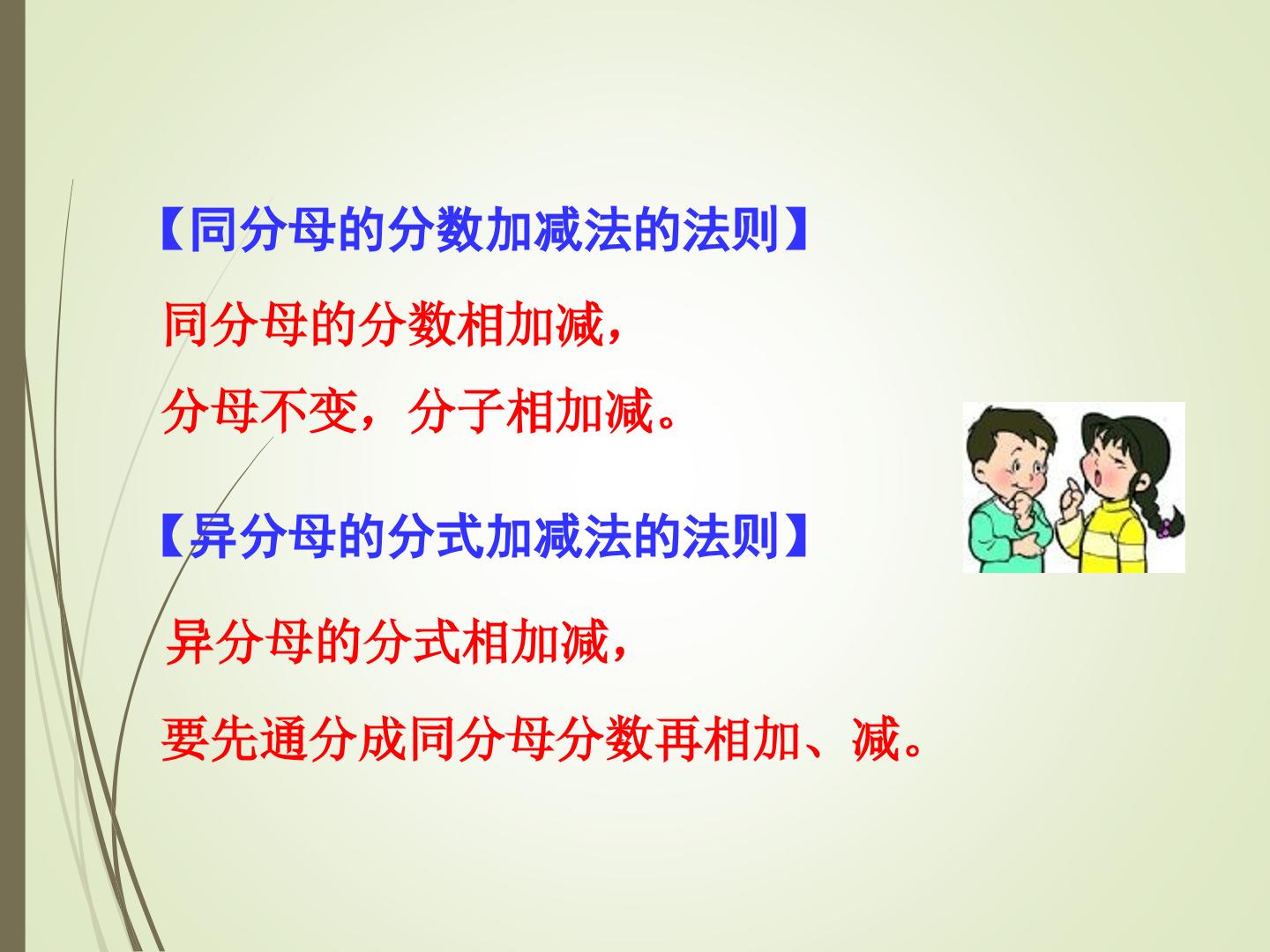 【同分母的分数加减法的法则】

同分母的分数相加减，

分母不变，分子相加减。

【异分母的分式加减法的法则】

异分母的分式相加减，

要先通分成同分母分数再相加、减。